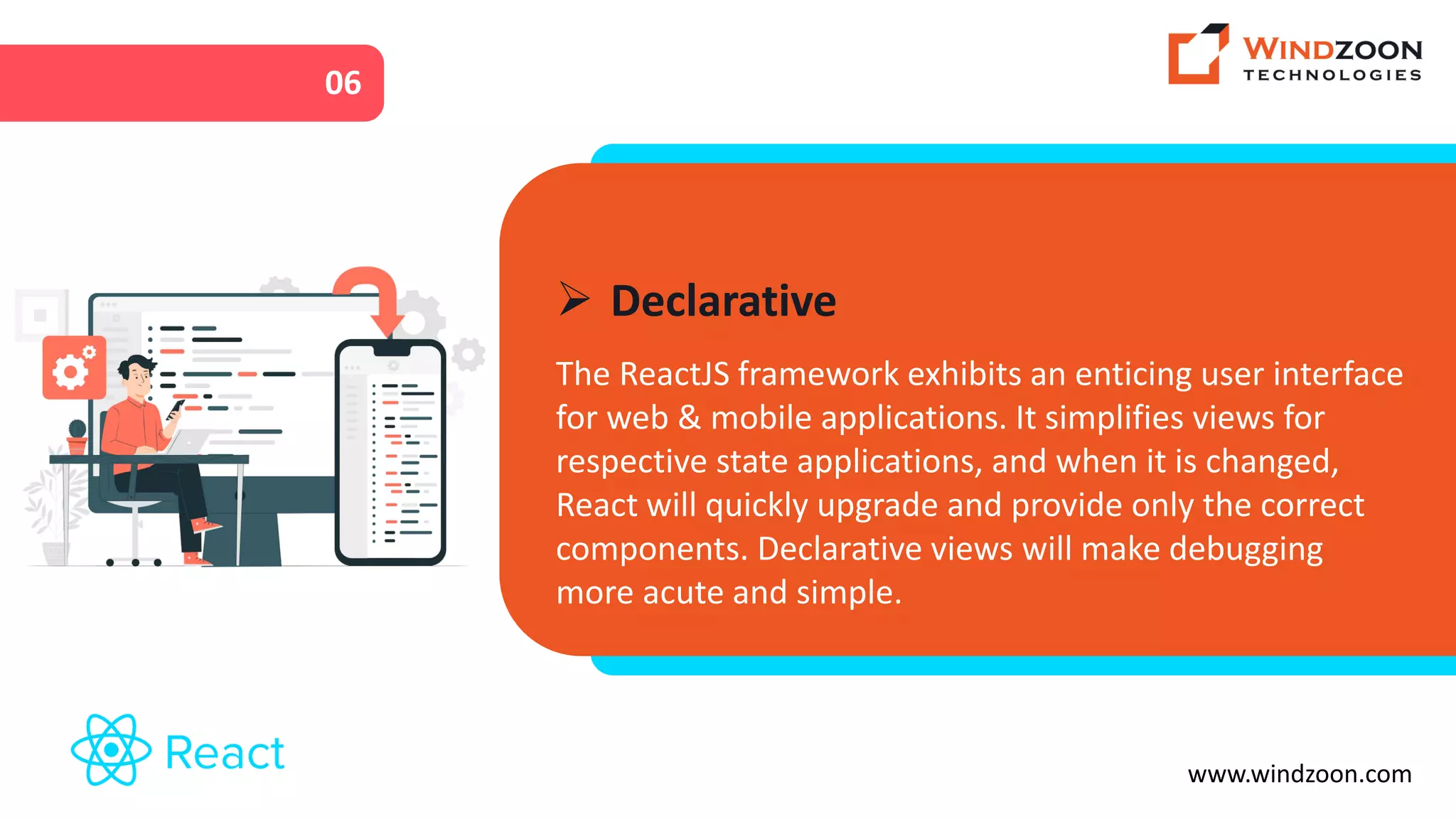 06

WINDZOON
TECHNOLOGIES

➢ Declarative

The ReactJS framework exhibits an enticing user interface for web & mobile applications. It simplifies views for respective state applications, and when it is changed, React will quickly upgrade and provide only the correct components. Declarative views will make debugging more acute and simple.

React

www.windzoon.com